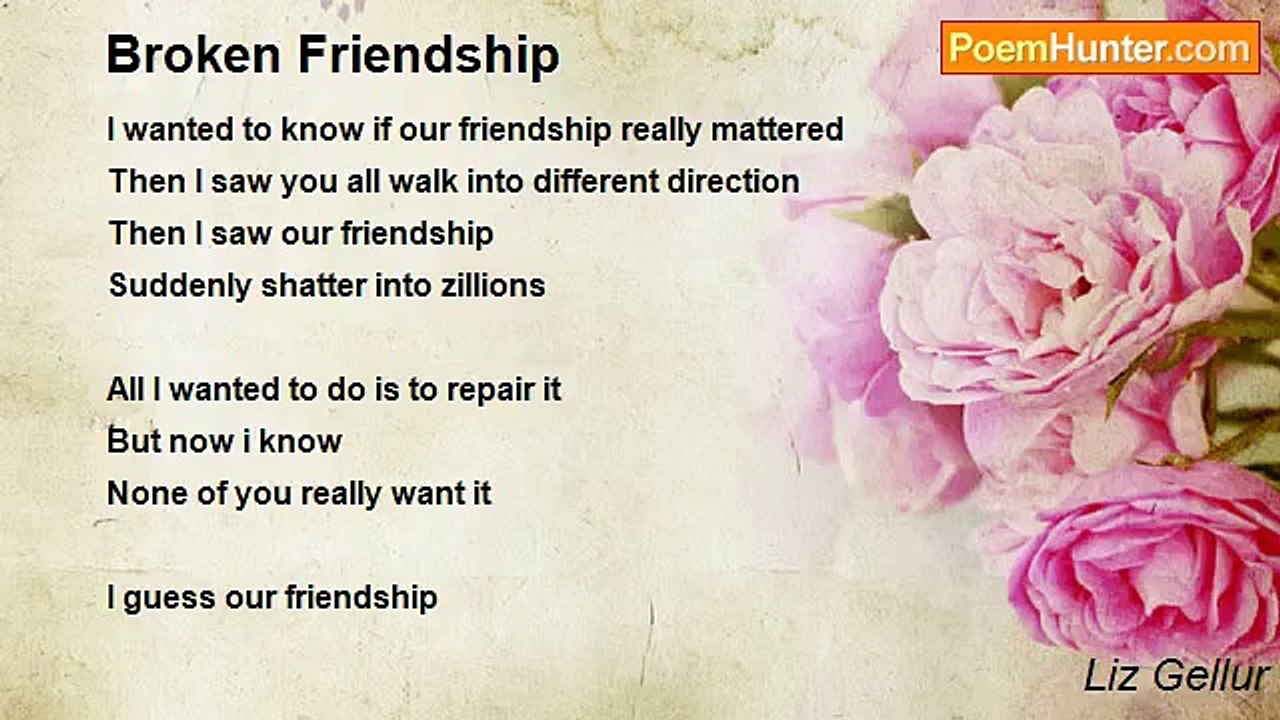 Broken Friendship

PoemHunter.com

I wanted to know if our friendship really mattered
Then I saw you all walk into different direction
Then I saw our friendship
Suddenly shatter into zillions

All I wanted to do is to repair it
But now i know
None of you really want it

I guess our friendship

Liz Gellur